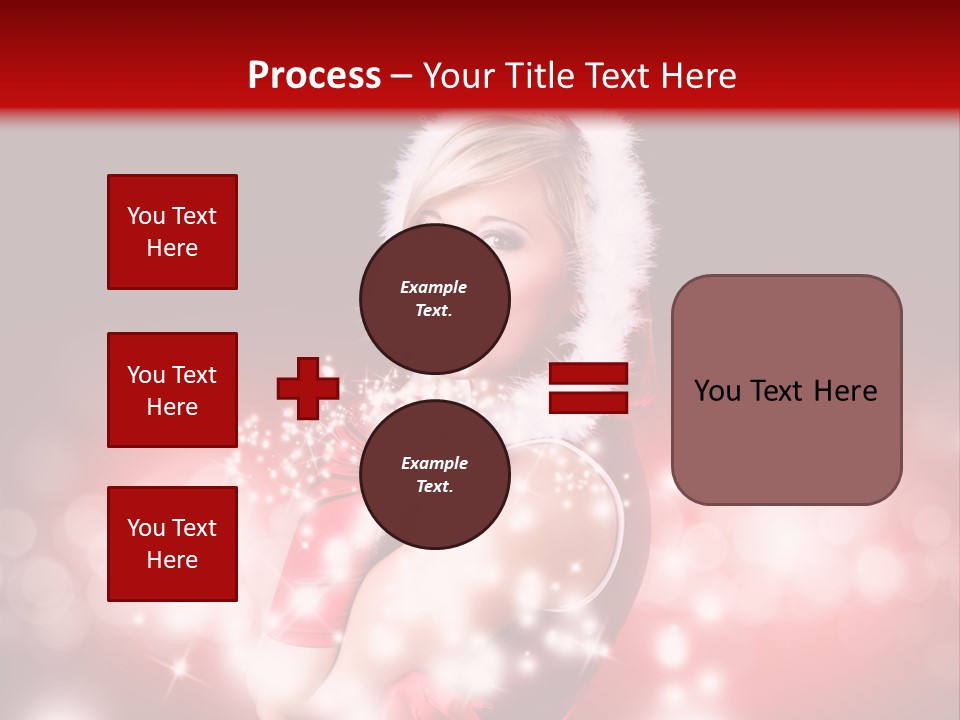 Process – Your Title Text Here

You Text Here

You Text Here

You Text Here

Example Text.

Example Text.

You Text Here